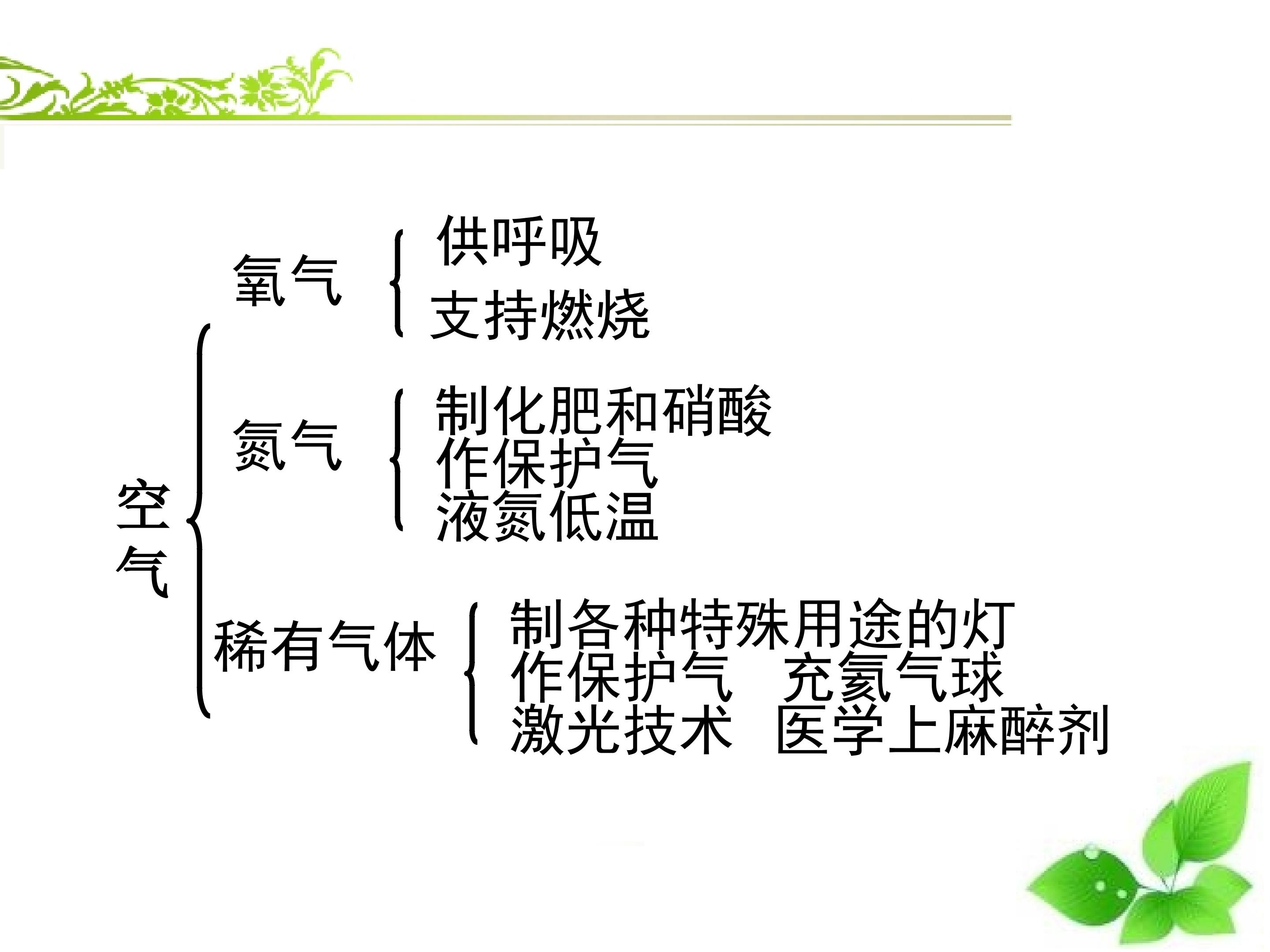 空气

氧气
供呼吸
支持燃烧

氮气
制化肥和硝酸
作保护气
液氮低温

稀有气体
制各种特殊用途的灯
作保护气　充氦气球
激光技术　医学上麻醉剂